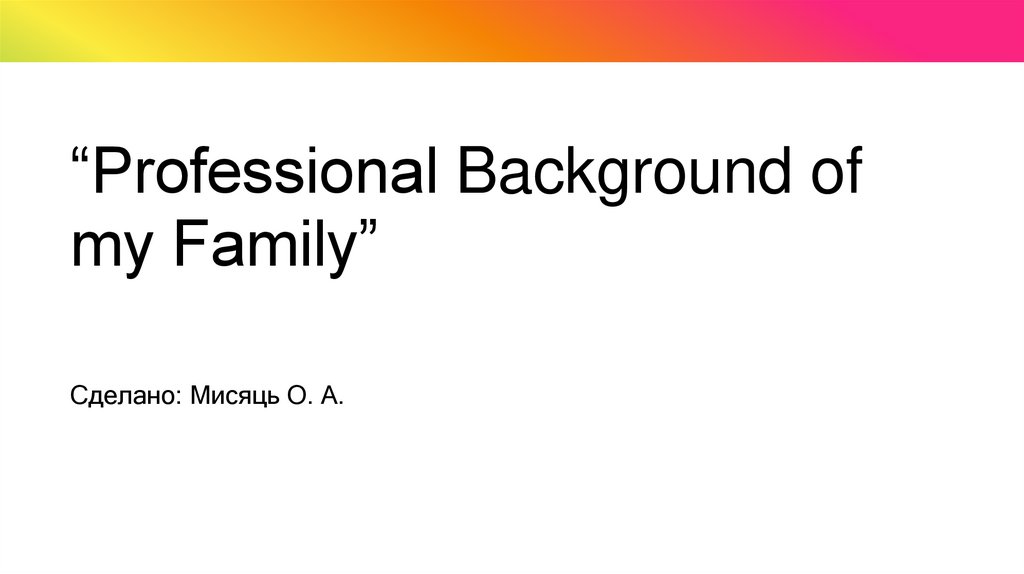 “Professional Background of my Family”

Сделано: Мисяць О. А.